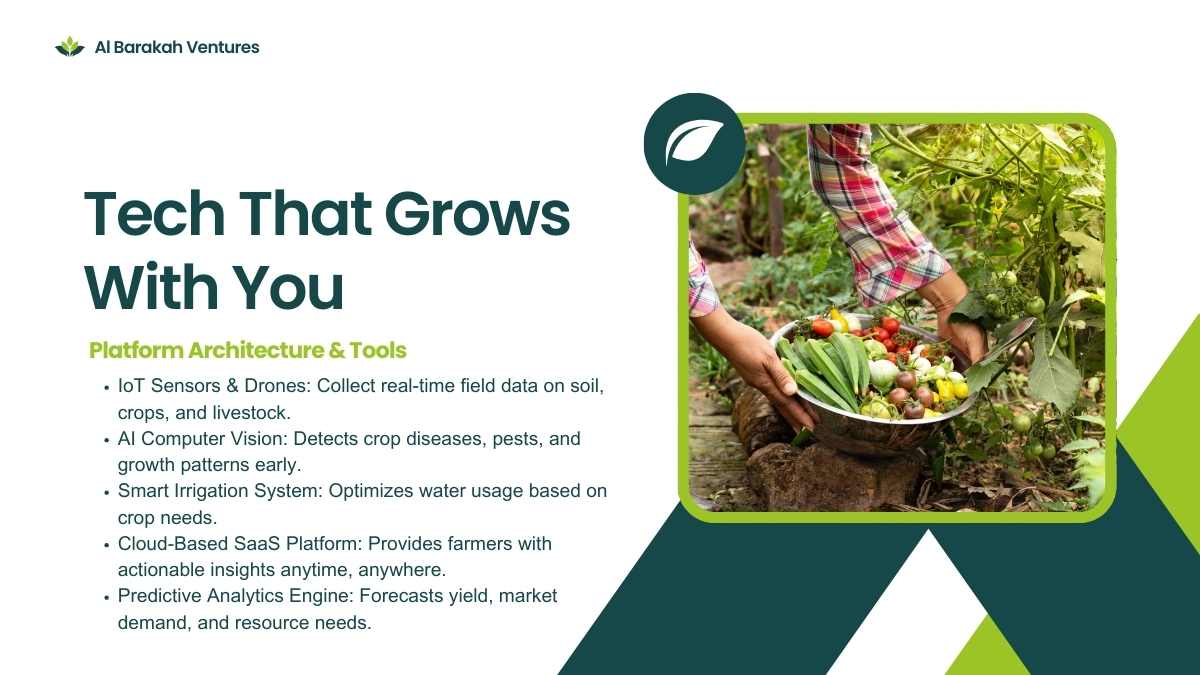 Al Barakah Ventures

Tech That Grows With You

Platform Architecture & Tools

• IoT Sensors & Drones: Collect real-time field data on soil, crops, and livestock.
• AI Computer Vision: Detects crop diseases, pests, and growth patterns early.
• Smart Irrigation System: Optimizes water usage based on crop needs.
• Cloud-Based SaaS Platform: Provides farmers with actionable insights anytime, anywhere.
• Predictive Analytics Engine: Forecasts yield, market demand, and resource needs.